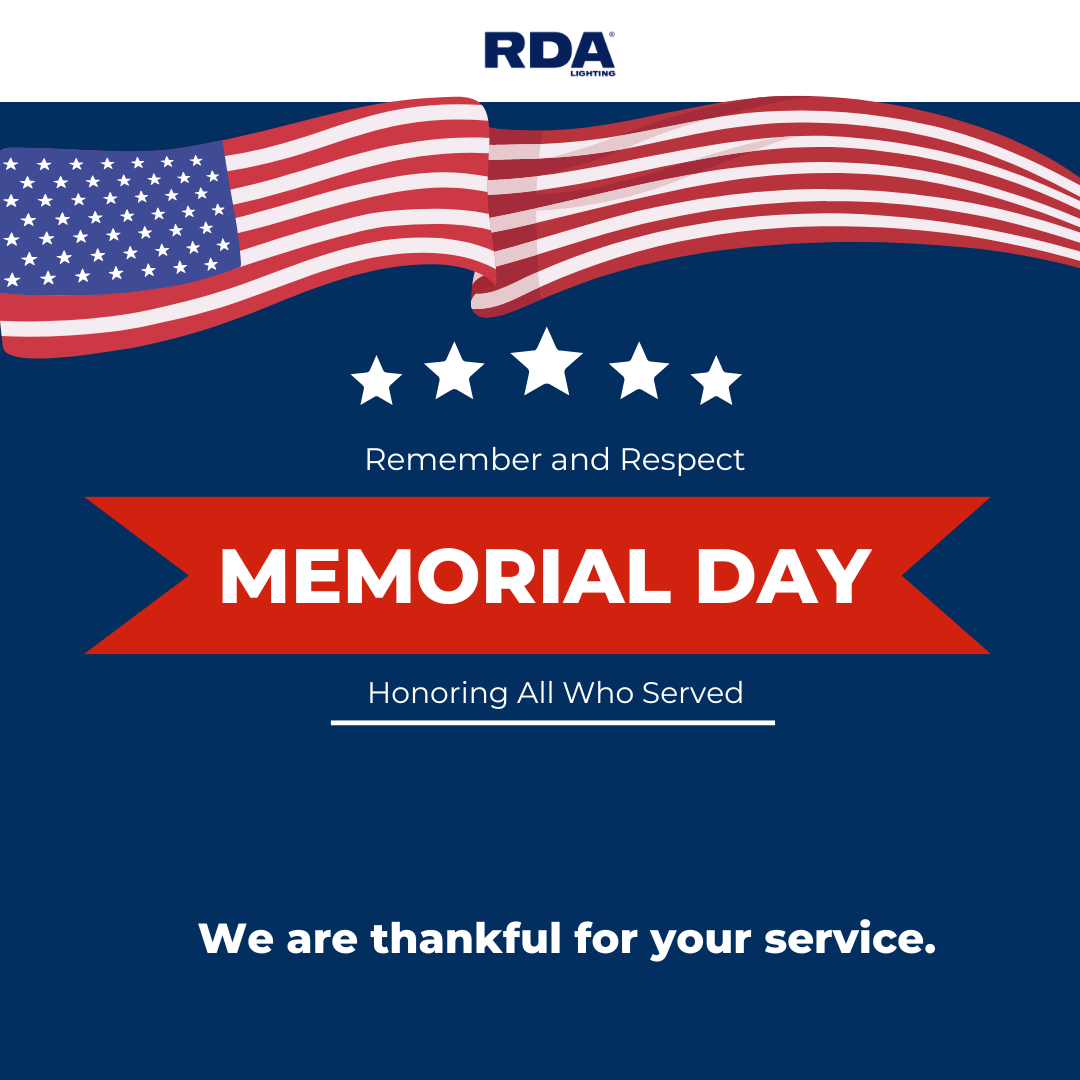 RDA®
LIGHTING

Remember and Respect

MEMORIAL DAY

Honoring All Who Served

We are thankful for your service.